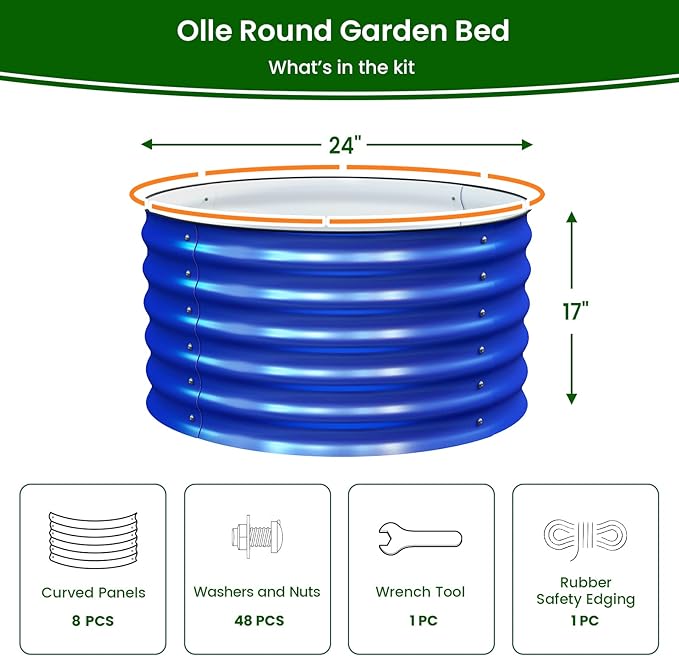 Olle Round Garden Bed
What's in the kit

24"

17"

Curved Panels
8 PCS

Washers and Nuts
48 PCS

Wrench Tool
1 PC

Rubber Safety Edging
1 PC